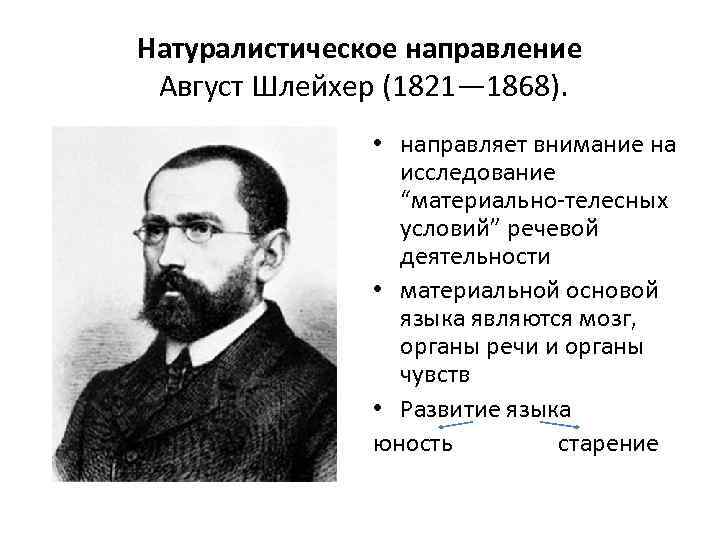 Натуралистическое направление
Август Шлейхер (1821—1868).

• направляет внимание на исследование “материально-телесных условий” речевой деятельности
• материальной основой языка являются мозг, органы речи и органы чувств
• Развитие языка

юность старение